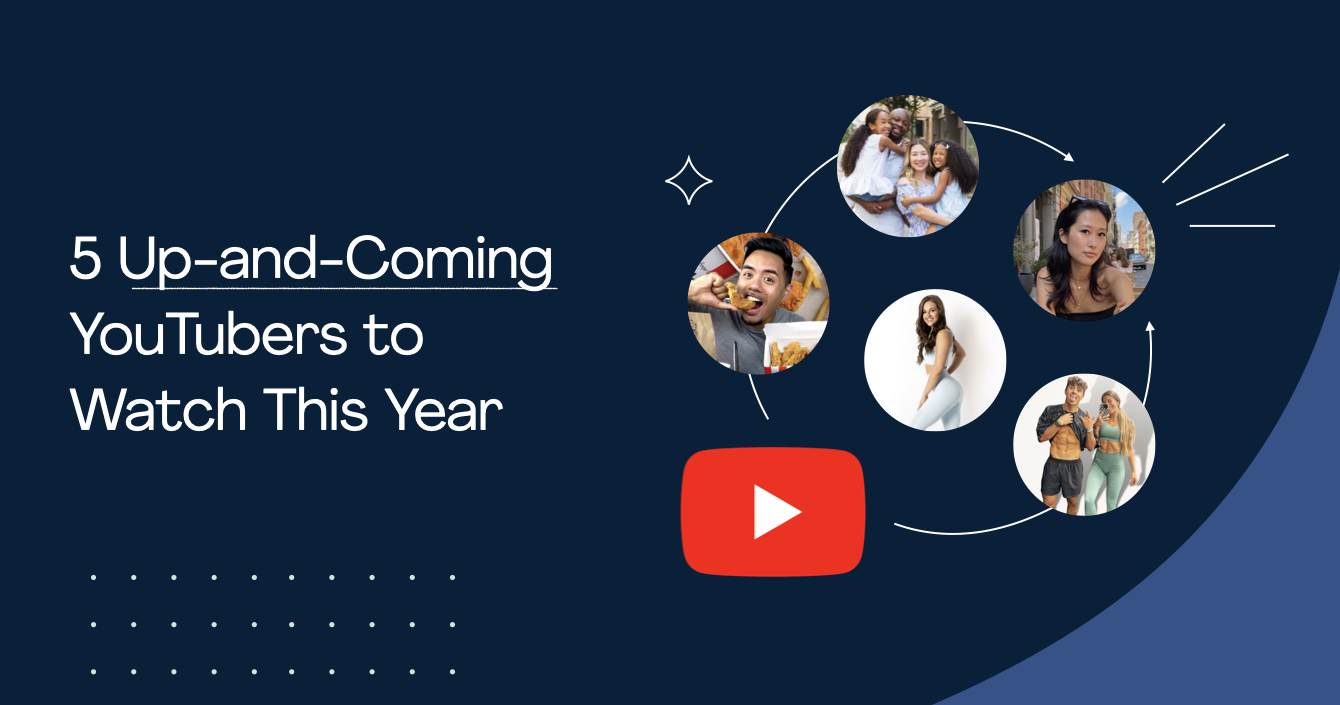 5 Up-and-Coming YouTubers to Watch This Year